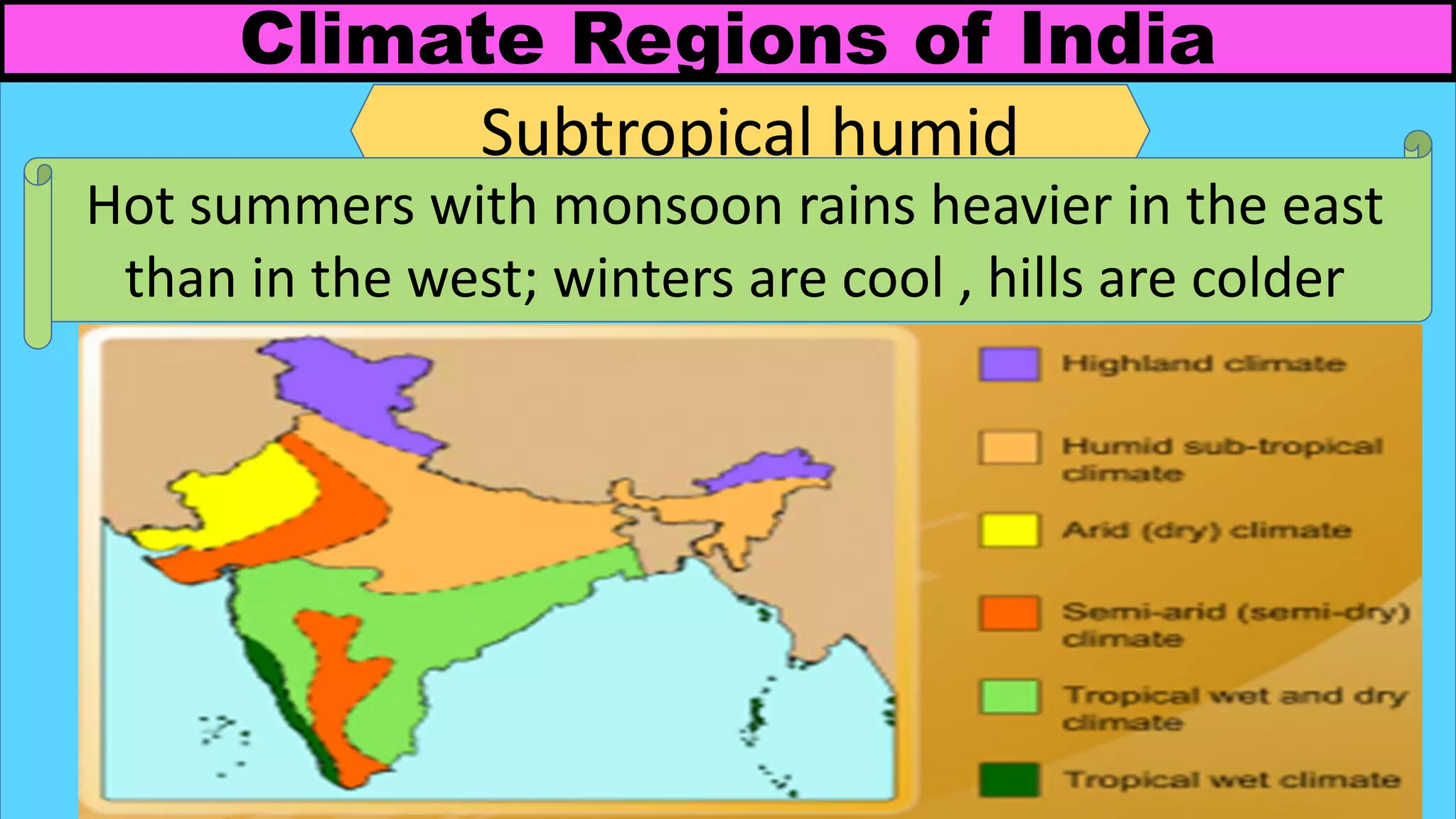 Climate Regions of India

Subtropical humid

Hot summers with monsoon rains heavier in the east than in the west; winters are cool , hills are colder

Highland climate

Humid sub-tropical climate

Arid (dry) climate

Semi-arid (semi-dry) climate

Tropical wet and dry climate

Tropical wet climate